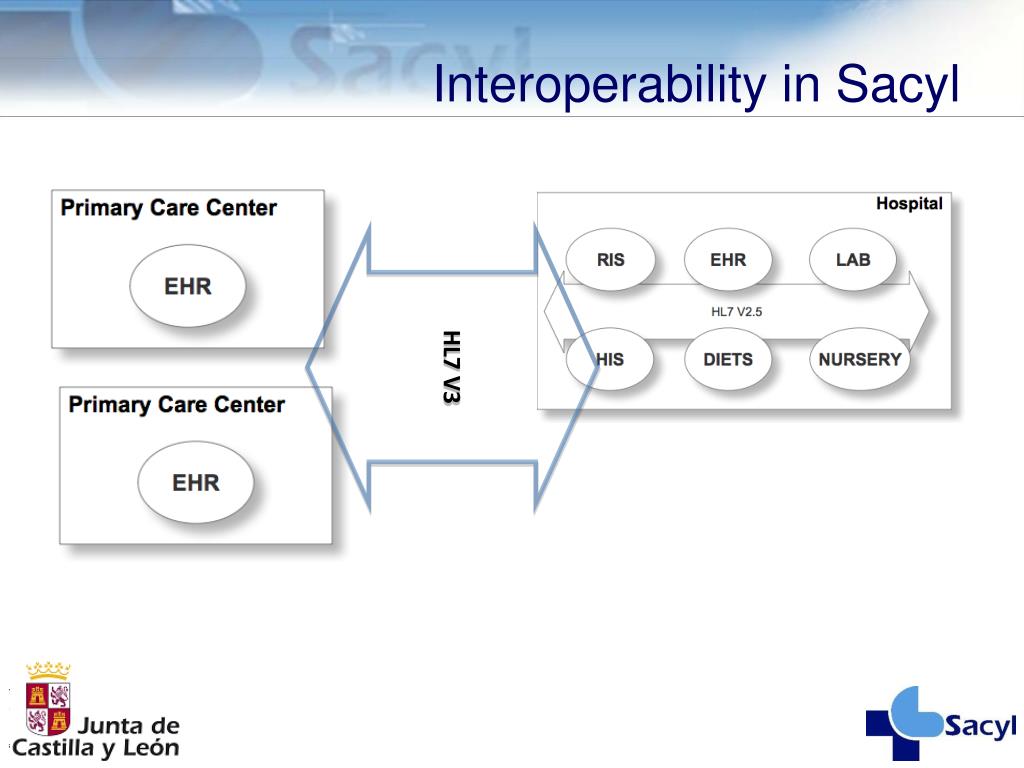 Interoperability in Sacyl

Primary Care Center

EHR

Primary Care Center

EHR

HL7 V3

Hospital

RIS

EHR

LAB

HL7 V2.5

HIS

DIETS

NURSERY

Junta de Castilla y León

Sacyl